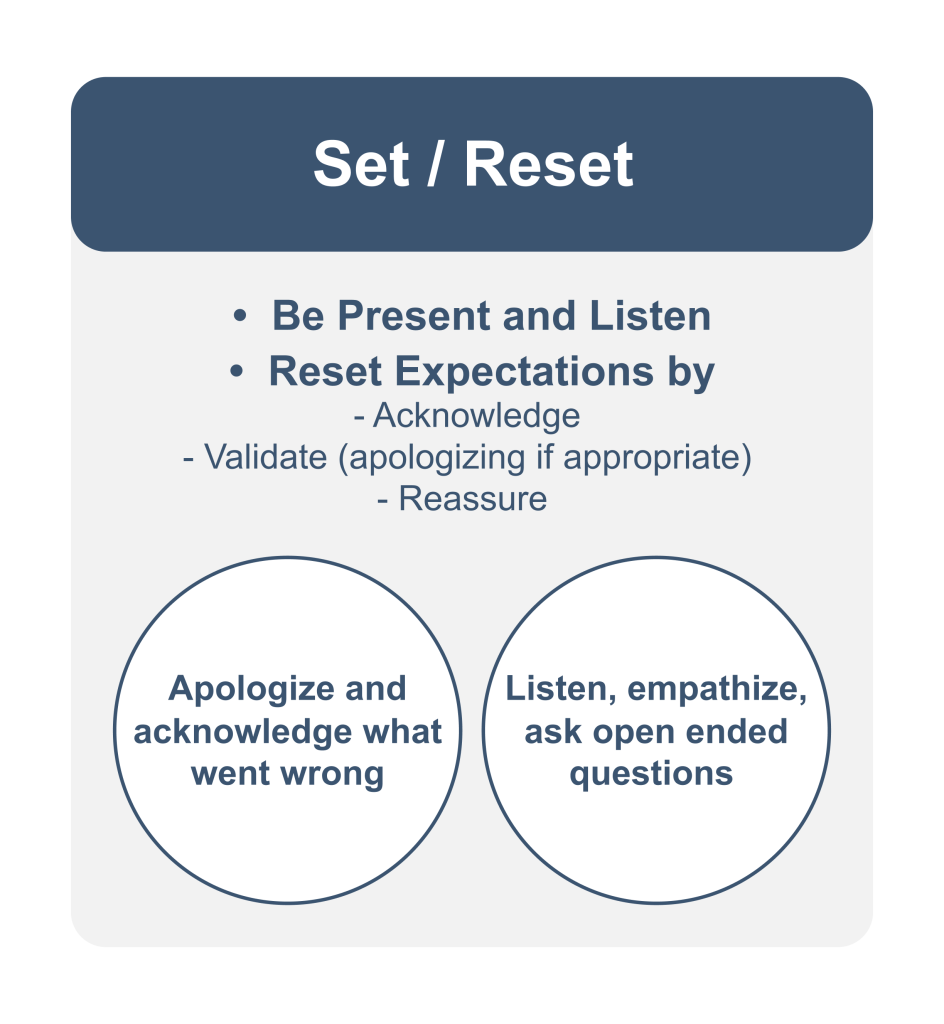 Set / Reset

• Be Present and Listen
• Reset Expectations by
- Acknowledge
- Validate (apologizing if appropriate)
- Reassure

Apologize and acknowledge what went wrong

Listen, empathize, ask open ended questions